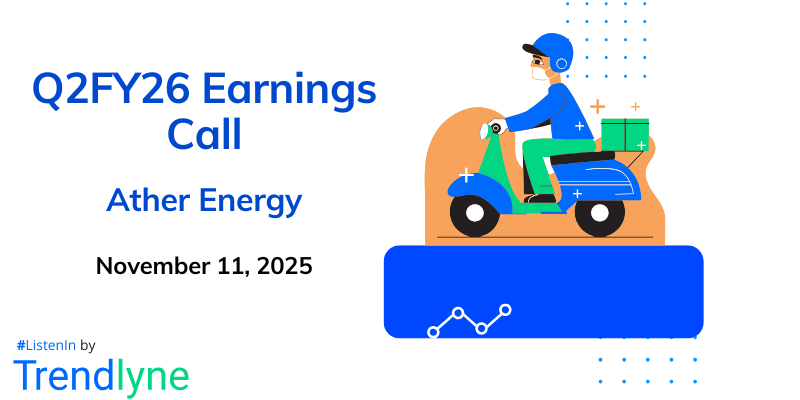 Q2FY26 Earnings Call

Ather Energy

November 11, 2025

#ListenIn by
Trendlyne